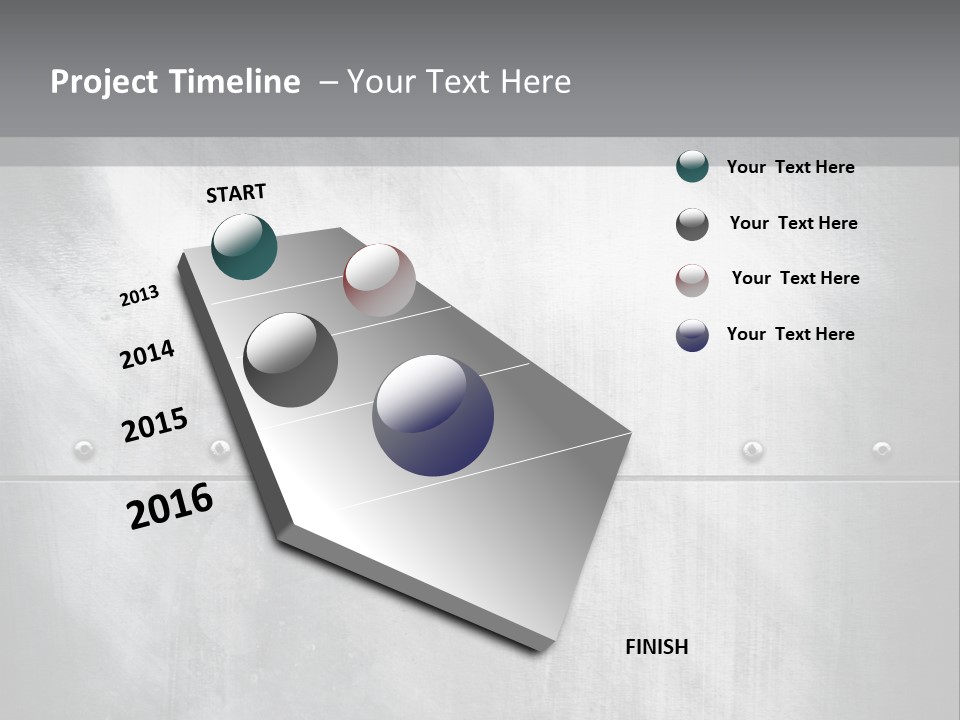 Project Timeline – Your Text Here

START

2013

2014

2015

2016

FINISH

Your Text Here

Your Text Here

Your Text Here

Your Text Here